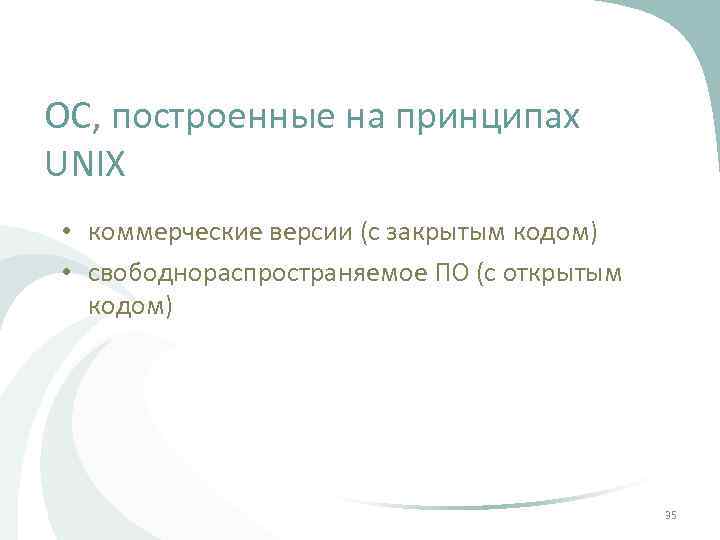 ОС, построенные на принципах UNIX

• коммерческие версии (с закрытым кодом)
• свободнораспространяемое ПО (с открытым кодом)

35